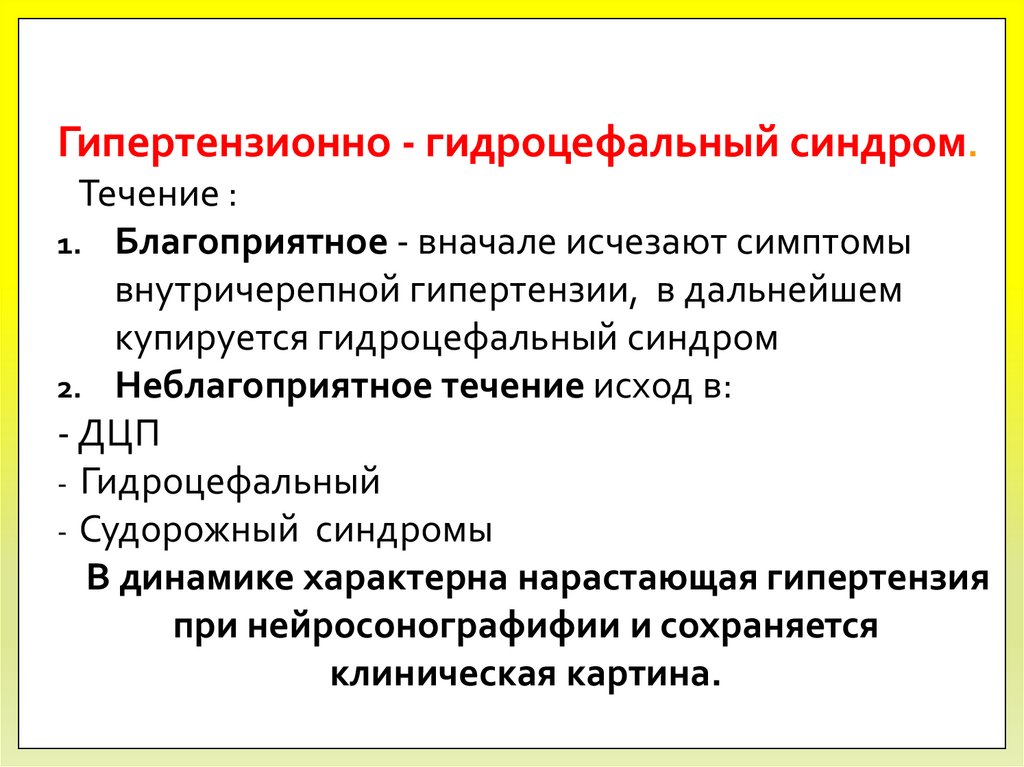 Гипертензионно - гидроцефальный синдром.

Течение :

1. Благоприятное - вначале исчезают симптомы внутричерепной гипертензии, в дальнейшем купируется гидроцефальный синдром
2. Неблагоприятное течение исход в:

- ДЦП
- Гидроцефальный
- Судорожный синдромы

В динамике характерна нарастающая гипертензия при нейросонографифии и сохраняется клиническая картина.